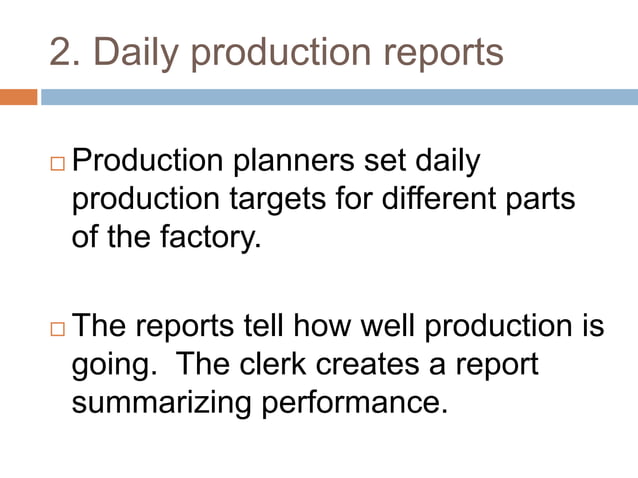 2. Daily production reports

□ Production planners set daily production targets for different parts of the factory.

□ The reports tell how well production is going.  The clerk creates a report summarizing performance.